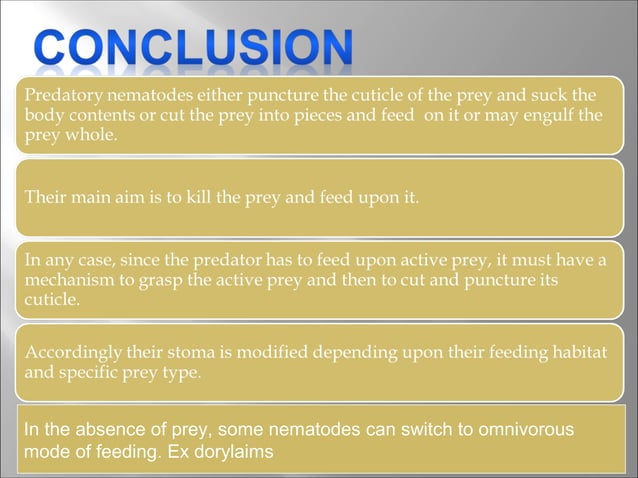 CONCLUSION

Predatory nematodes either puncture the cuticle of the prey and suck the body contents or cut the prey into pieces and feed on it or may engulf the prey whole.

Their main aim is to kill the prey and feed upon it.

In any case, since the predator has to feed upon active prey, it must have a mechanism to grasp the active prey and then to cut and puncture its cuticle.

Accordingly their stoma is modified depending upon their feeding habitat and specific prey type.

In the absence of prey, some nematodes can switch to omnivorous mode of feeding. Ex dorylaims